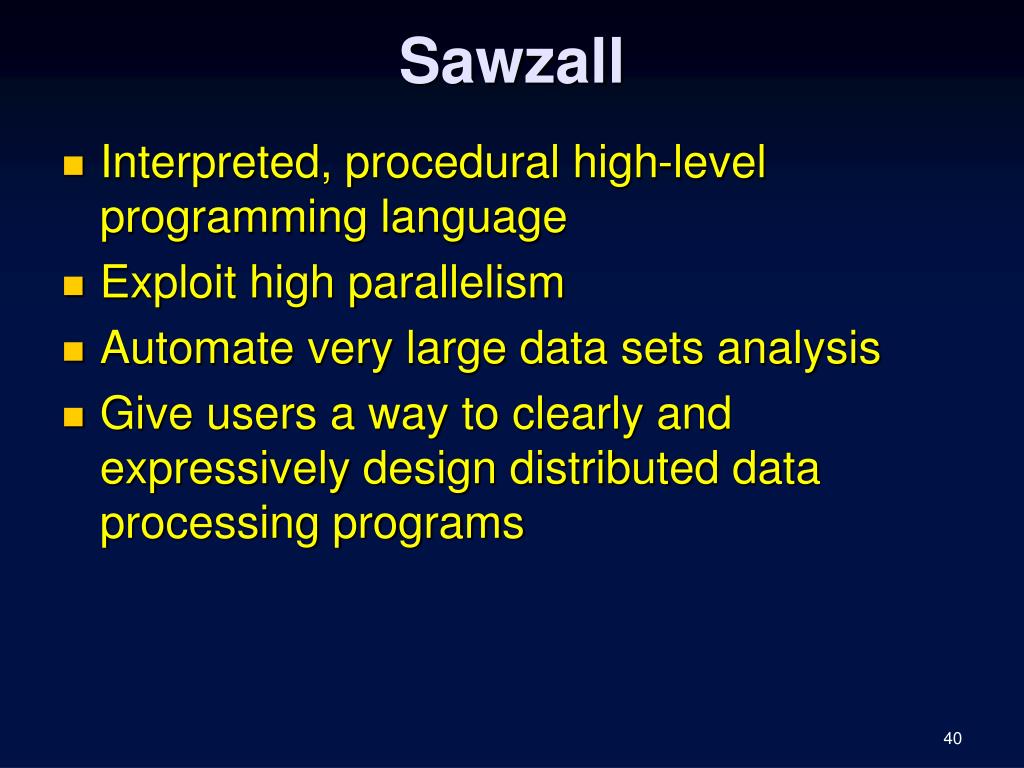 Sawzall

- Interpreted, procedural high-level programming language
- Exploit high parallelism
- Automate very large data sets analysis
- Give users a way to clearly and expressively design distributed data processing programs

40